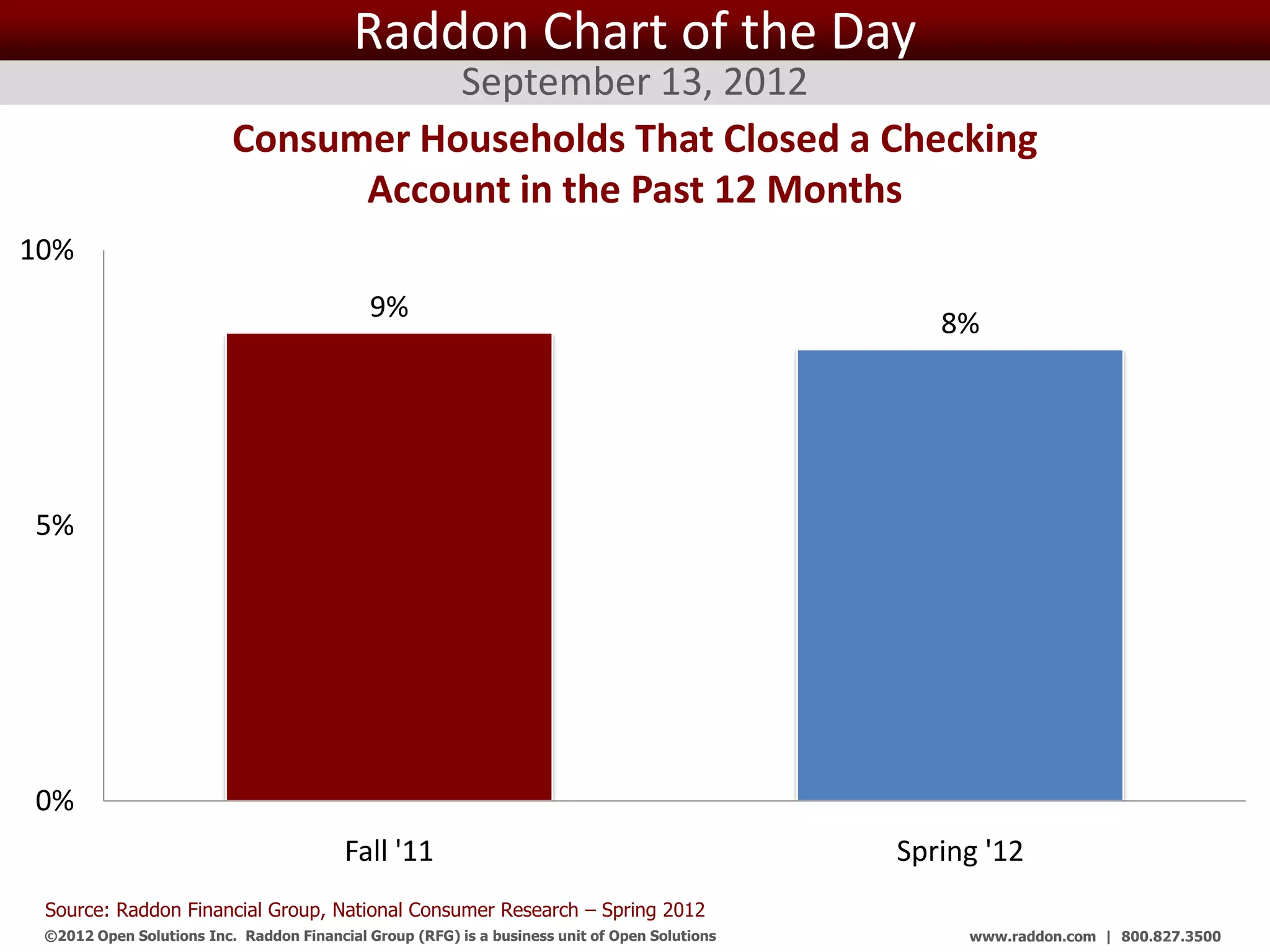 Raddon Chart of the Day

September 13, 2012

Consumer Households That Closed a Checking Account in the Past 12 Months

10%

5%

0%

9%

8%

Fall '11

Spring '12

Source: Raddon Financial Group, National Consumer Research – Spring 2012

©2012 Open Solutions Inc. Raddon Financial Group (RFG) is a business unit of Open Solutions

www.raddon.com | 800.827.3500